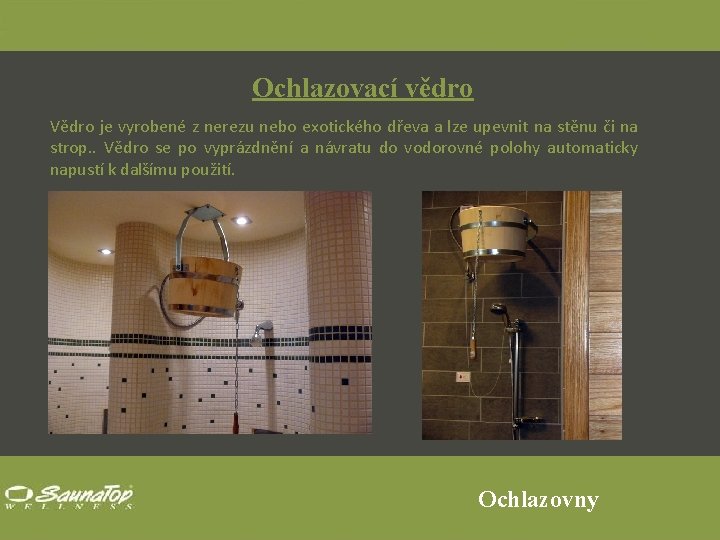 Ochlazovací vědro

Vědro je vyrobené z nerezu nebo exotického dřeva a lze upevnit na stěnu či na strop.. Vědro se po vyprázdnění a návratu do vodorovné polohy automaticky napustí k dalšímu použití.

SaunaTop WELLNESS

Ochlazovny